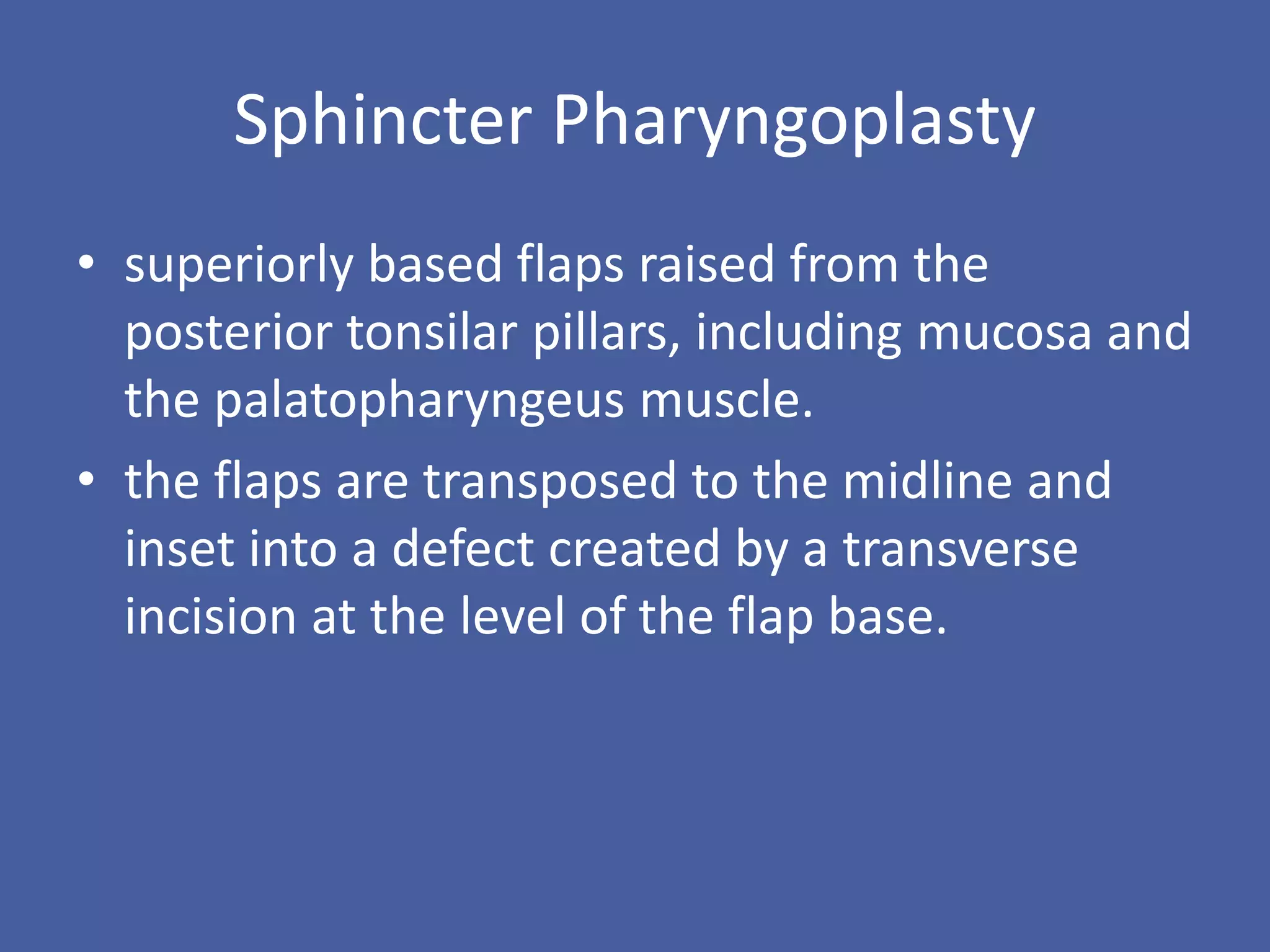 Sphincter Pharyngoplasty

• superiorly based flaps raised from the posterior tonsilar pillars, including mucosa and the palatopharyngeus muscle.

• the flaps are transposed to the midline and inset into a defect created by a transverse incision at the level of the flap base.